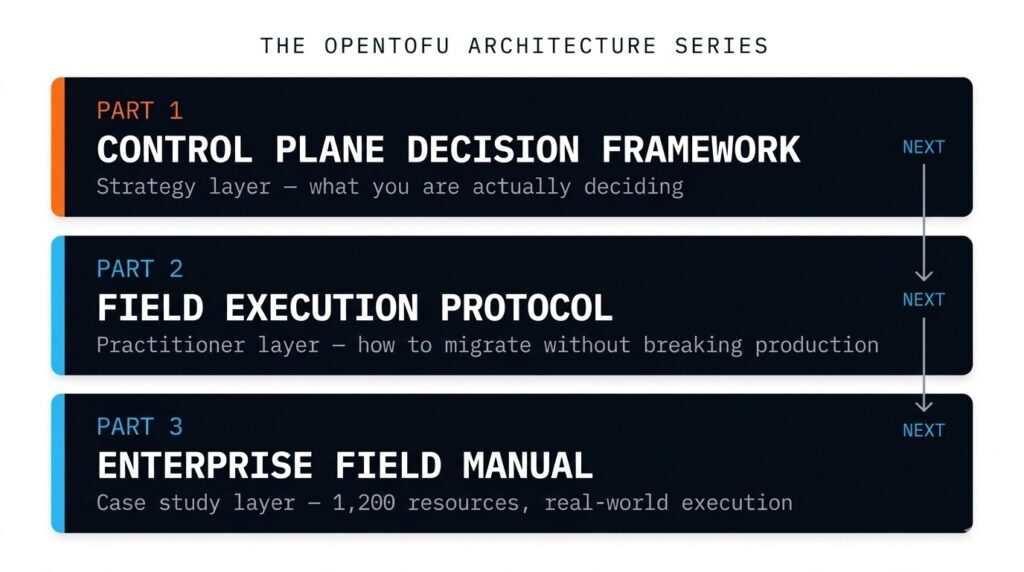 THE OPENTOFU ARCHITECTURE SERIES

PART 1
CONTROL PLANE DECISION FRAMEWORK
Strategy layer — what you are actually deciding

NEXT

PART 2
FIELD EXECUTION PROTOCOL
Practitioner layer — how to migrate without breaking production

NEXT

PART 3
ENTERPRISE FIELD MANUAL
Case study layer — 1,200 resources, real-world execution

NEXT